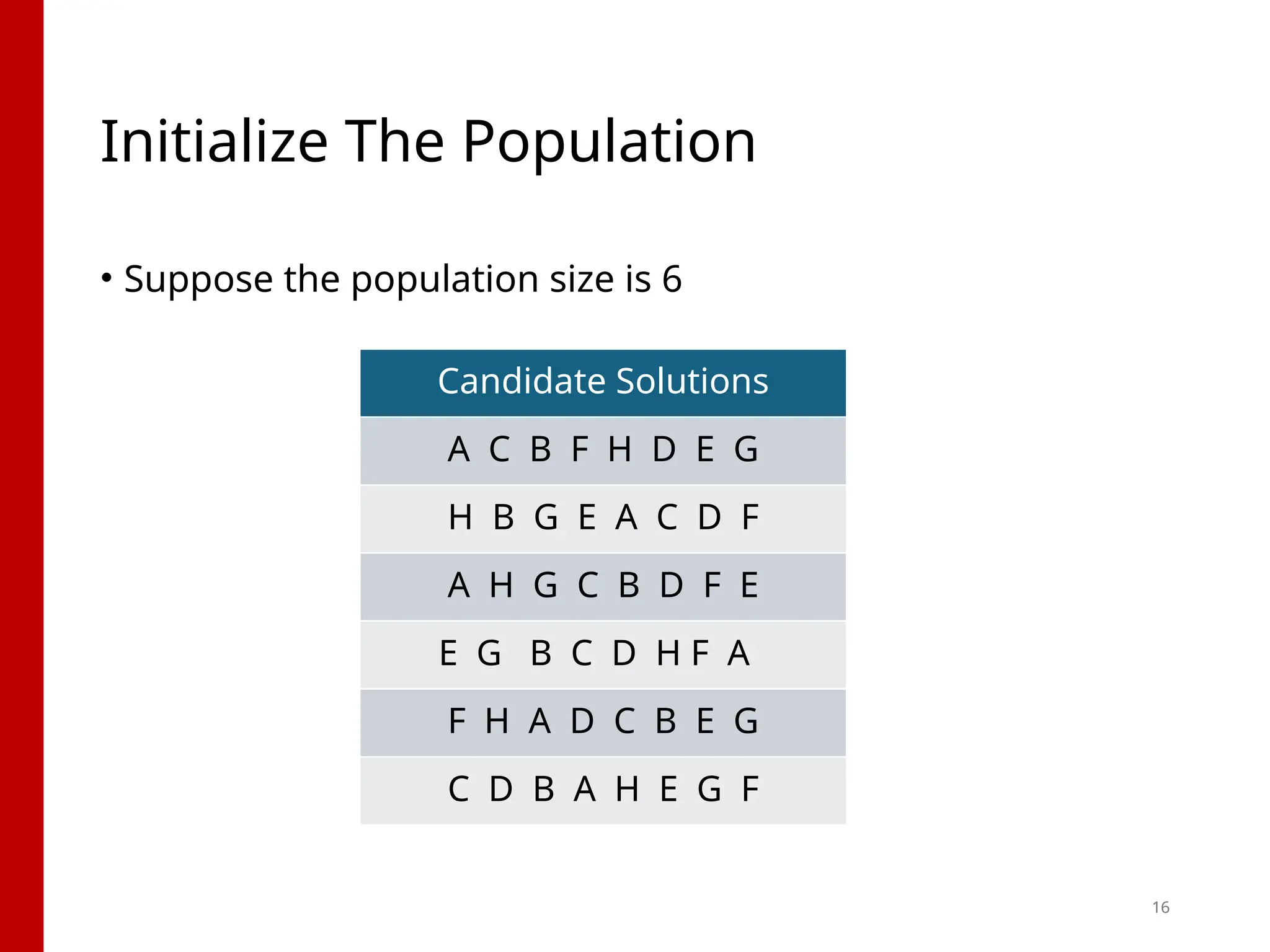 Initialize The Population

• Suppose the population size is 6

| Candidate Solutions |
|---|
| A C B F H D E G |
| H B G E A C D F |
| A H G C B D F E |
| E G B C D H F A |
| F H A D C B E G |
| C D B A H E G F |

16